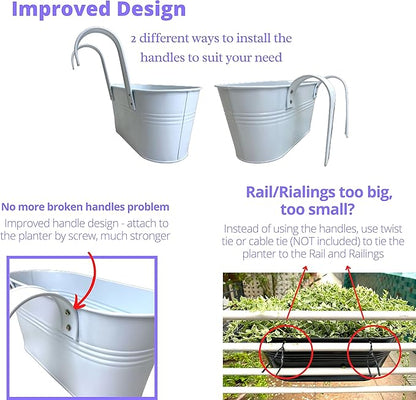 Improved Design

2 different ways to install the handles to suit your need

No more broken handles problem

Improved handle design - attach to the planter by screw, much stronger

Rail/Rialings too big, too small?

Instead of using the handles, use twist tie or cable tie (NOT included) to tie the planter to the Rail and Railings